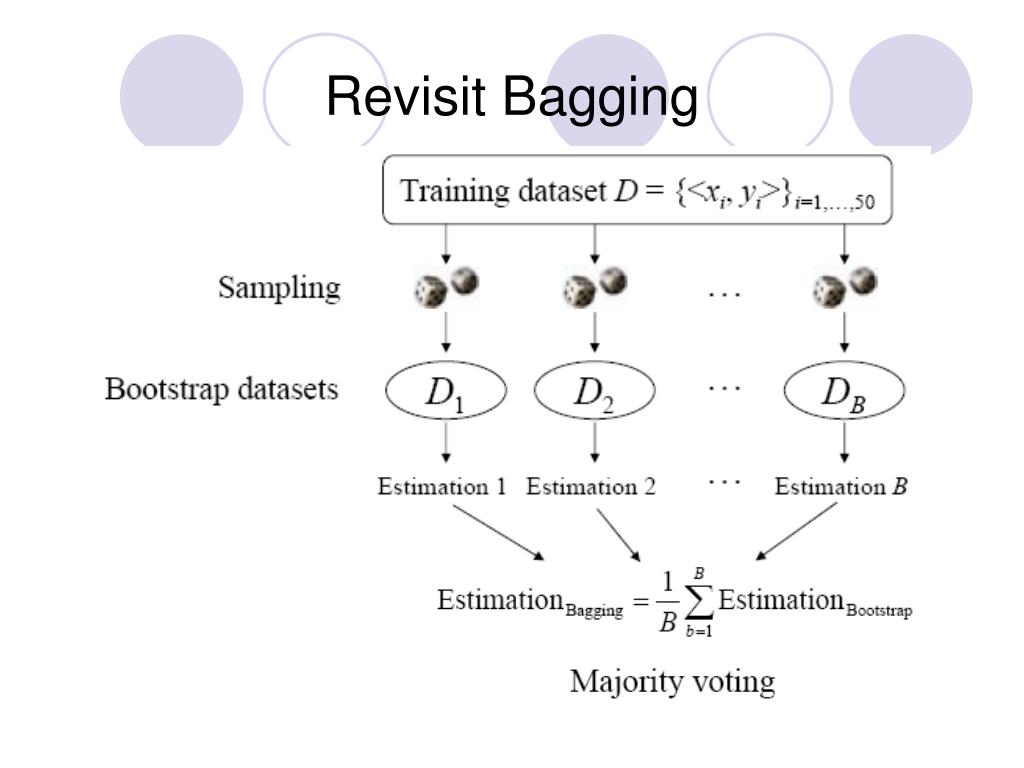 Revisit Bagging

Training dataset $D = \{<x_i, y_i>\}_{i=1,\ldots,50}$

Sampling

...

Bootstrap datasets

$D_1$

$D_2$

...

$D_B$

Estimation 1

Estimation 2

...

Estimation $B$

$\text{Estimation}_{\text{Bagging}} = \frac{1}{B}\sum_{b=1}^{B}\text{Estimation}_{\text{Bootstrap}}$

Majority voting